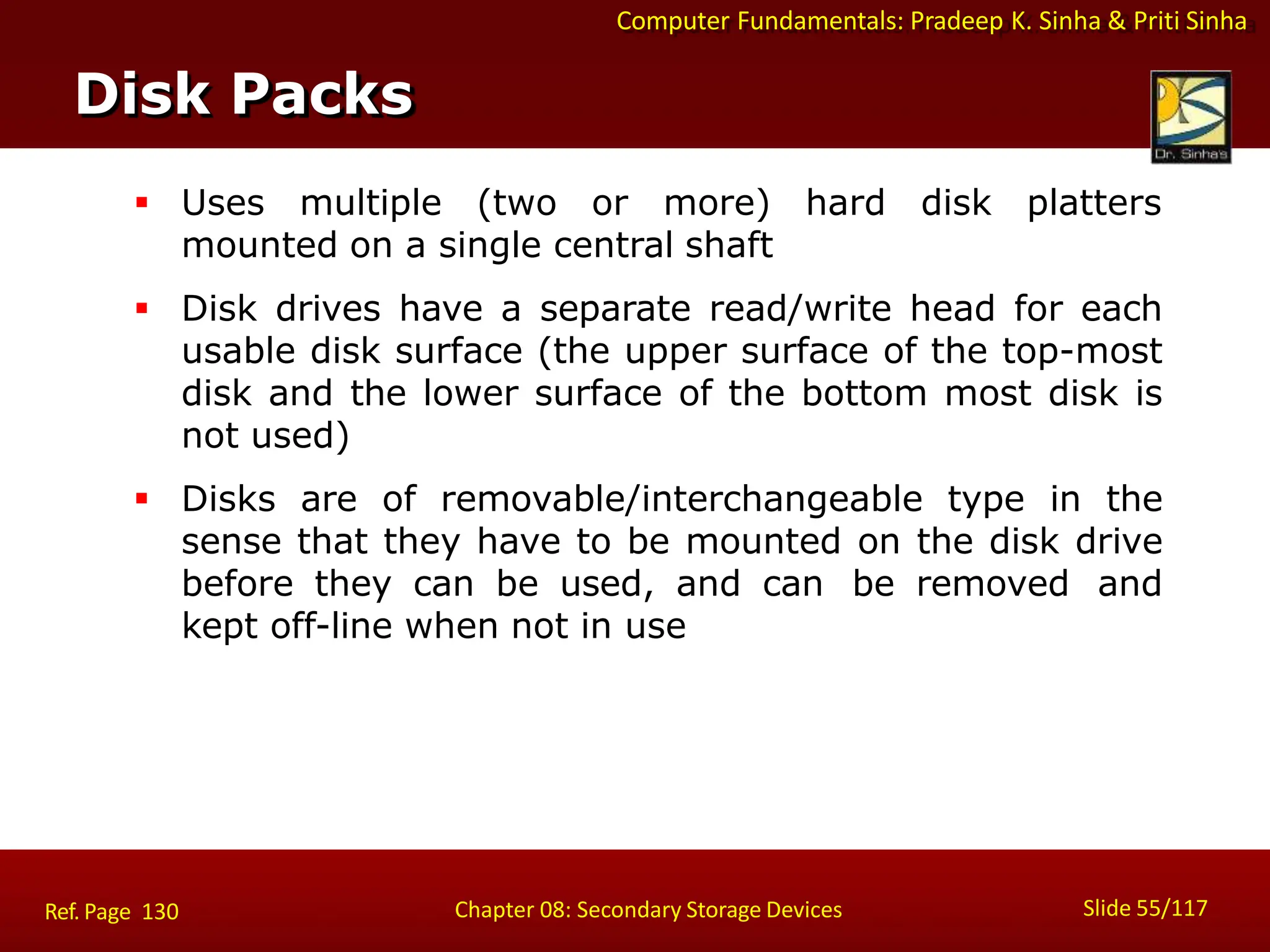 Computer Fundamentals: Pradeep K. Sinha & Priti Sinha

Disk Packs

Dr. Sinha's

▪ Uses multiple (two or more) hard disk platters mounted on a single central shaft

▪ Disk drives have a separate read/write head for each usable disk surface (the upper surface of the top-most disk and the lower surface of the bottom most disk is not used)

▪ Disks are of removable/interchangeable type in the sense that they have to be mounted on the disk drive before they can be used, and can be removed and kept off-line when not in use

Ref. Page 130

Chapter 08: Secondary Storage Devices

Slide 55/117